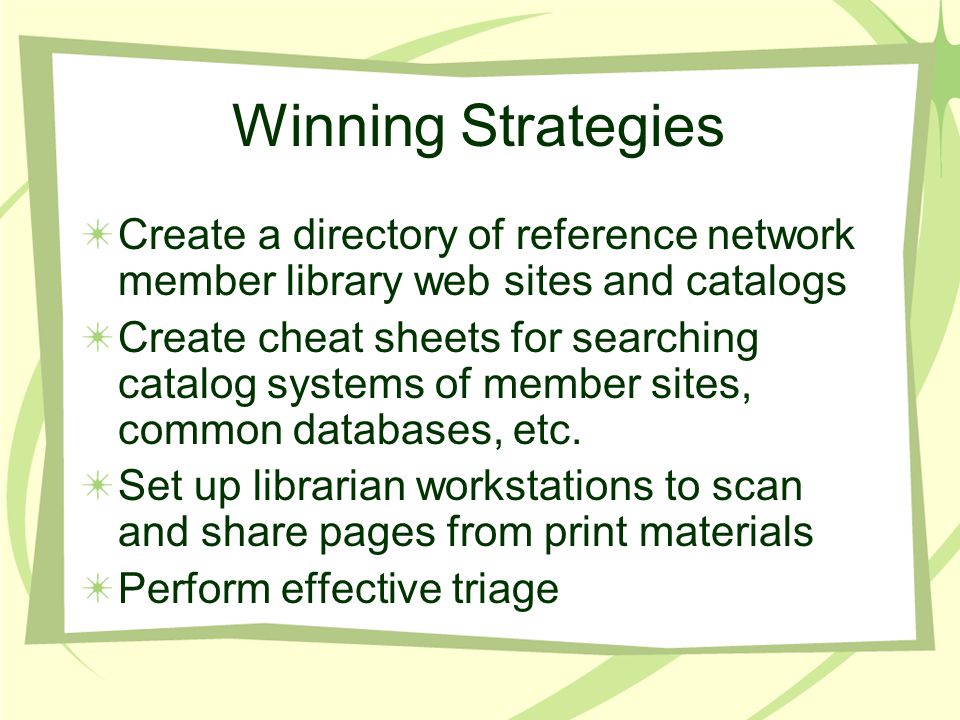 Winning Strategies

Create a directory of reference network member library web sites and catalogs

Create cheat sheets for searching catalog systems of member sites, common databases, etc.

Set up librarian workstations to scan and share pages from print materials

Perform effective triage